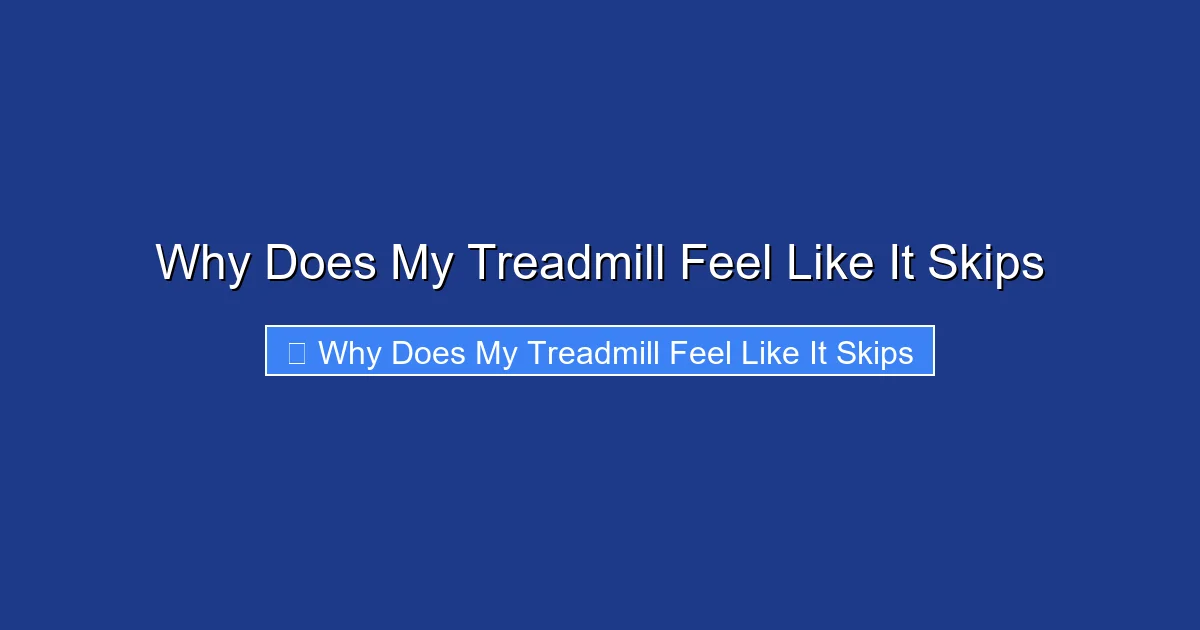 Why Does My Treadmill Feel Like It Skips

Why Does My Treadmill Feel Like It Skips